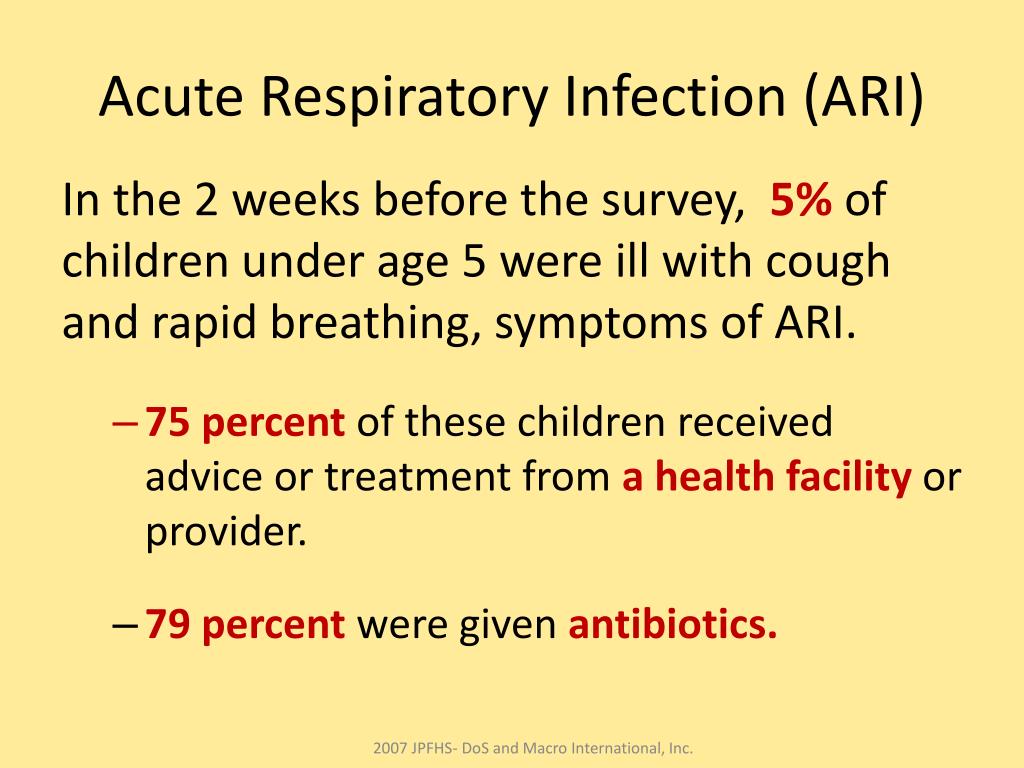 Acute Respiratory Infection (ARI)

In the 2 weeks before the survey, 5% of children under age 5 were ill with cough and rapid breathing, symptoms of ARI.

– 75 percent of these children received advice or treatment from a health facility or provider.

– 79 percent were given antibiotics.

2007 JPFHS- DoS and Macro International, Inc.